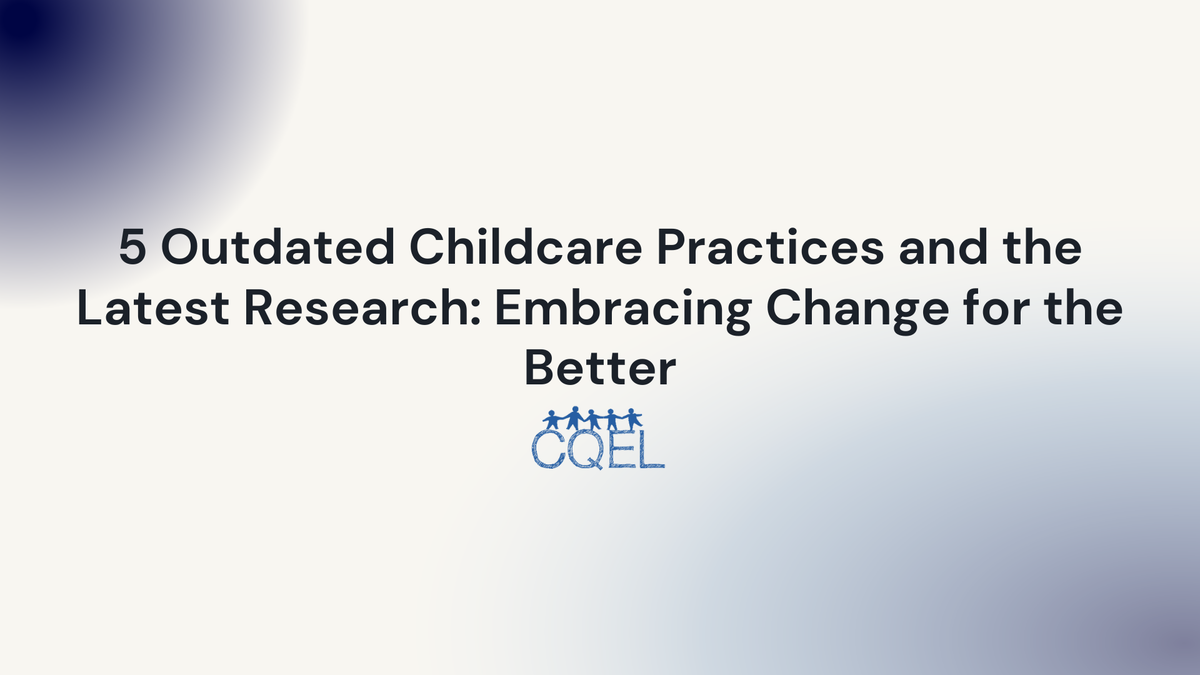 5 Outdated Childcare Practices and the Latest Research: Embracing Change for the Better

CQEL